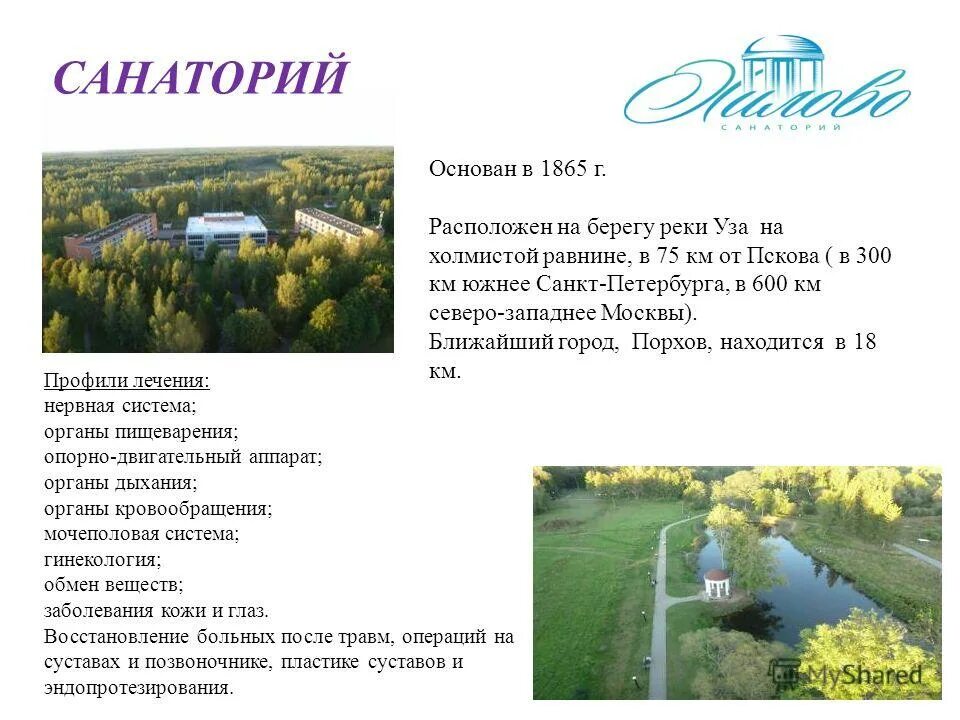 САНАТОРИЙ

Хилово
САНАТОРИЙ

Основан в 1865 г.

Расположен на берегу реки Уза на холмистой равнине, в 75 км от Пскова ( в 300 км южнее Санкт-Петербурга, в 600 км северо-западнее Москвы).
Ближайший город, Порхов, находится в 18 км.

Профили лечения:
нервная система;
органы пищеварения;
опорно-двигательный аппарат;
органы дыхания;
органы кровообращения;
мочеполовая система;
гинекология;
обмен веществ;
заболевания кожи и глаз.
Восстановление больных после травм, операций на суставах и позвоночнике, пластике суставов и эндопротезирования.

MyShared